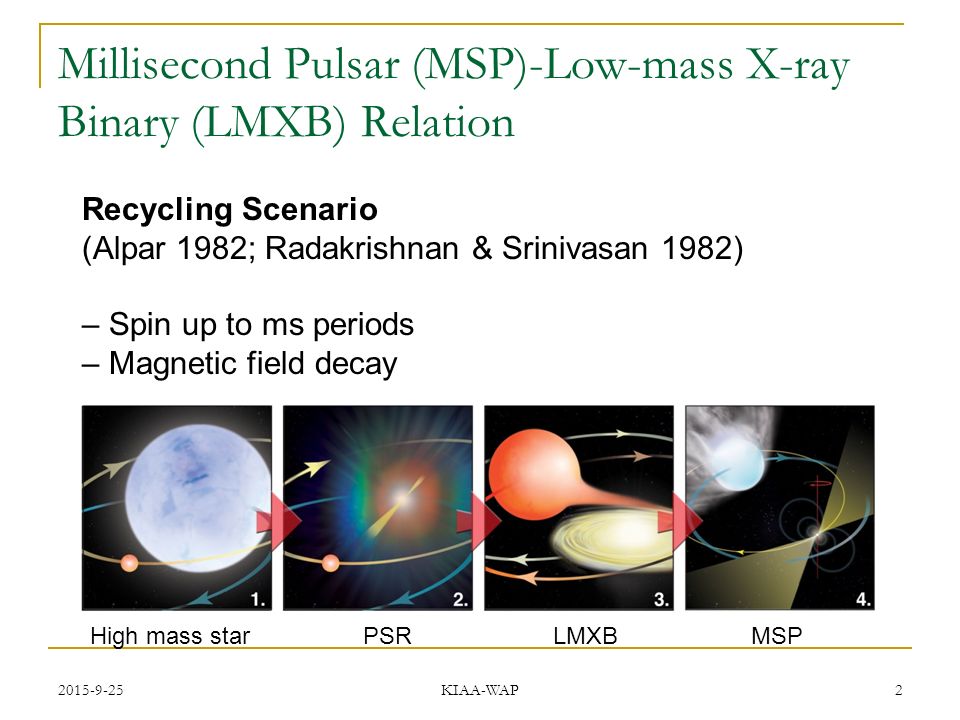 Millisecond Pulsar (MSP)-Low-mass X-ray Binary (LMXB) Relation

Recycling Scenario
(Alpar 1982; Radakrishnan & Srinivasan 1982)

– Spin up to ms periods
– Magnetic field decay

1.
2.
3.
4.

High mass star PSR LMXB MSP

2015-9-25
KIAA-WAP
2